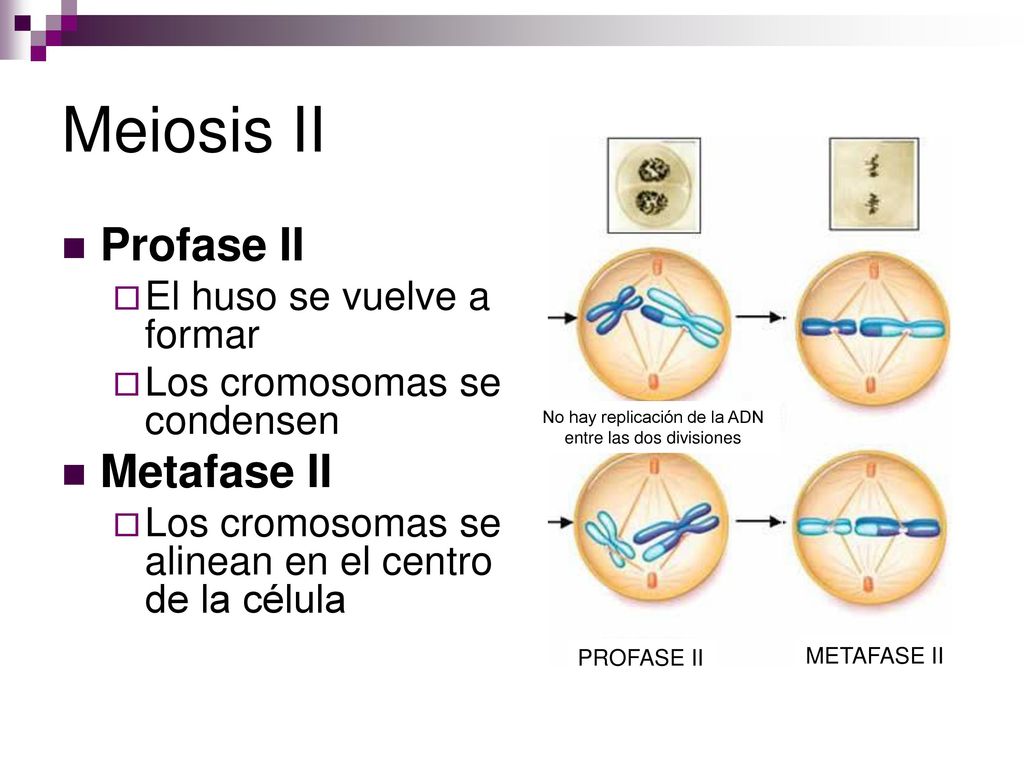 Meiosis II

Profase II

El huso se vuelve a formar

Los cromosomas se condensen

Metafase II

Los cromosomas se alinean en el centro de la célula

No hay replicación de la ADN entre las dos divisiones

PROFASE II

METAFASE II